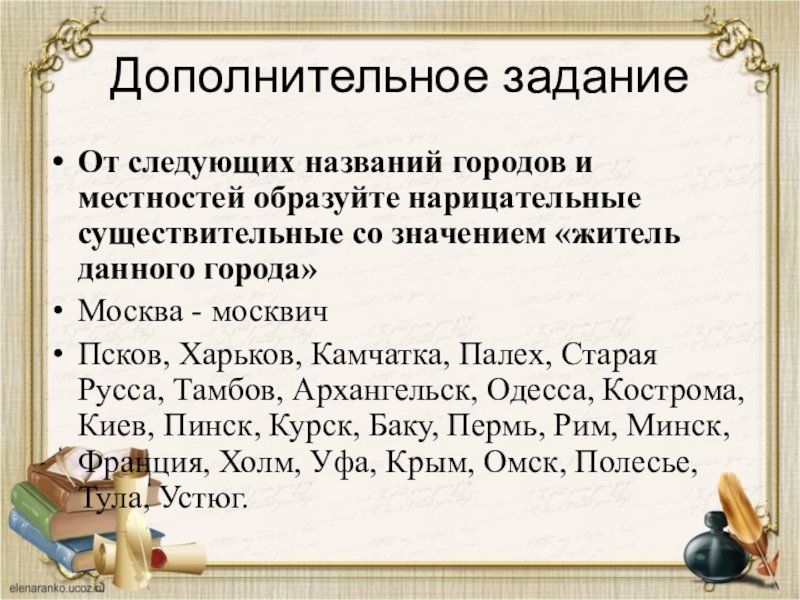 Дополнительное задание

• От следующих названий городов и местностей образуйте нарицательные существительные со значением «житель данного города»

• Москва - москвич

• Псков, Харьков, Камчатка, Палех, Старая Русса, Тамбов, Архангельск, Одесса, Кострома, Киев, Пинск, Курск, Баку, Пермь, Рим, Минск, Франция, Холм, Уфа, Крым, Омск, Полесье, Тула, Устюг.

elenaranko.ucoz.ru